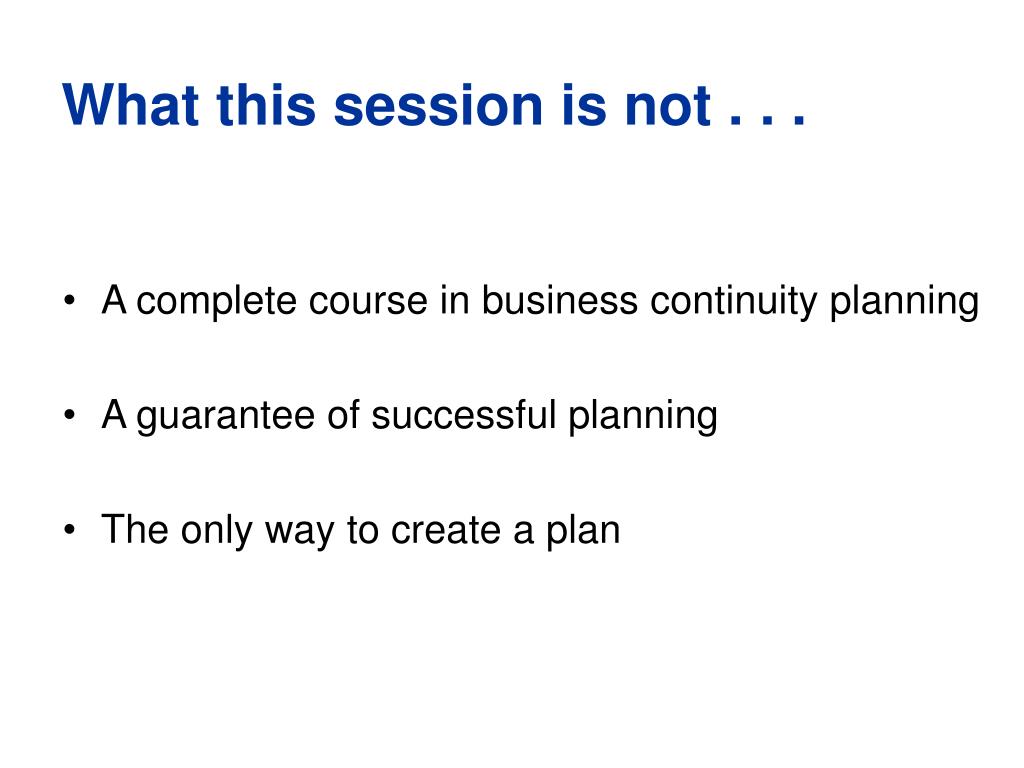 What this session is not . . .

• A complete course in business continuity planning

• A guarantee of successful planning

• The only way to create a plan